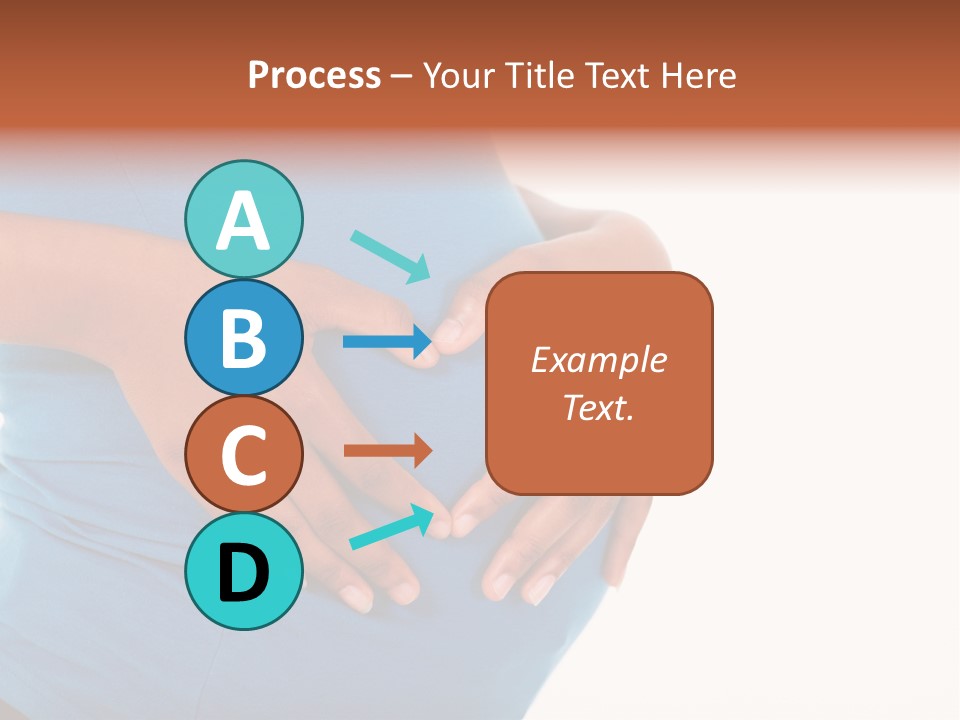 Process – Your Title Text Here

A

B

C

D

Example Text.